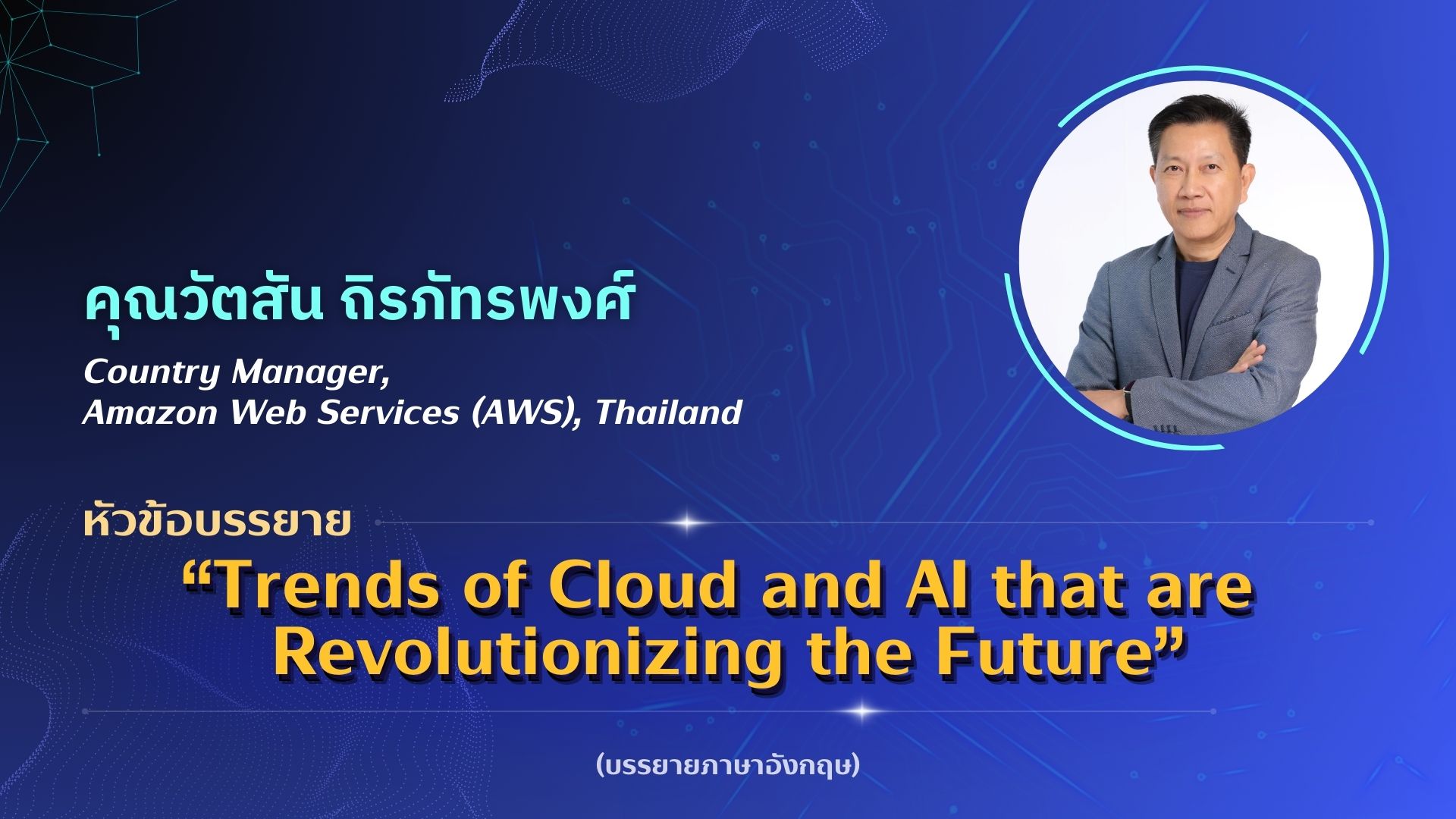 คุณวัตสัน ถิรภัทรพงศ์

Country Manager,
Amazon Web Services (AWS), Thailand

หัวข้อบรรยาย

“Trends of Cloud and AI that are Revolutionizing the Future”

(บรรยายภาษาอังกฤษ)